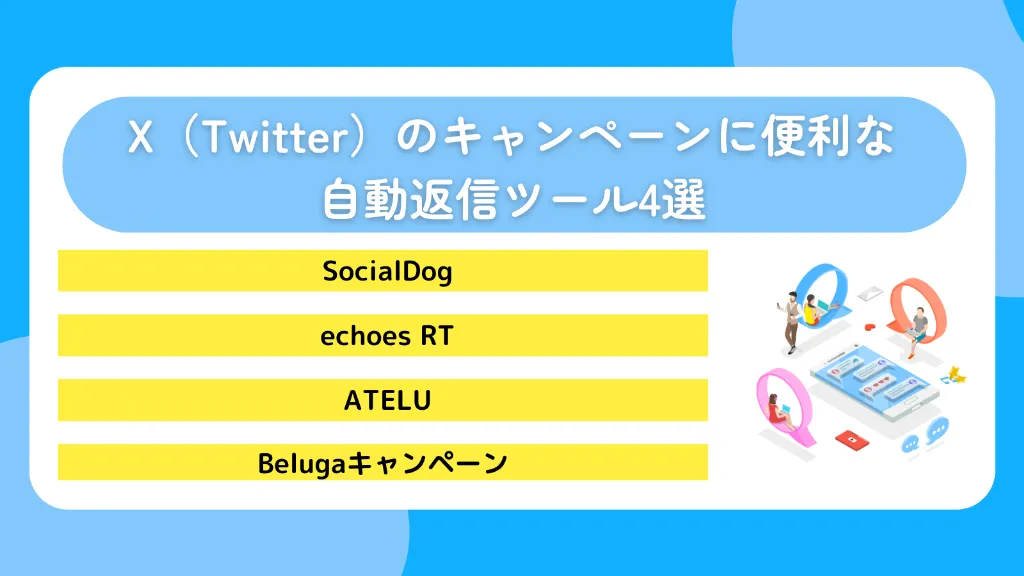 X（Twitter）のキャンペーンに便利な自動返信ツール4選

SocialDog

echoes RT

ATELU

Belugaキャンペーン